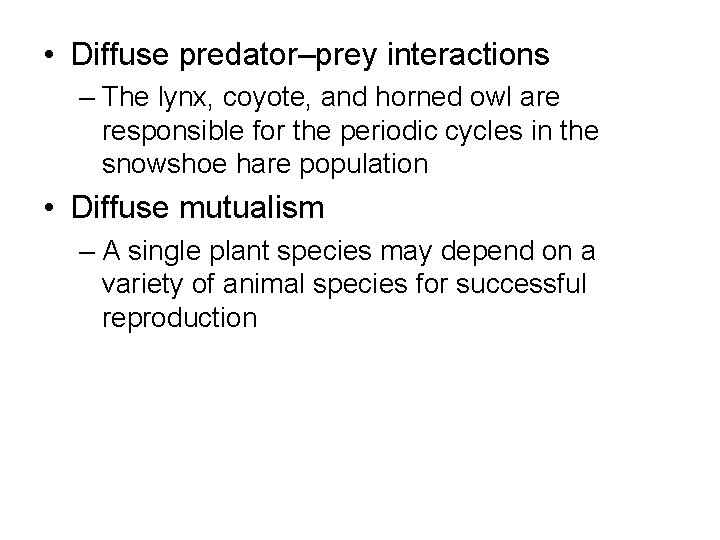 • Diffuse predator–prey interactions

– The lynx, coyote, and horned owl are responsible for the periodic cycles in the snowshoe hare population

• Diffuse mutualism

– A single plant species may depend on a variety of animal species for successful reproduction